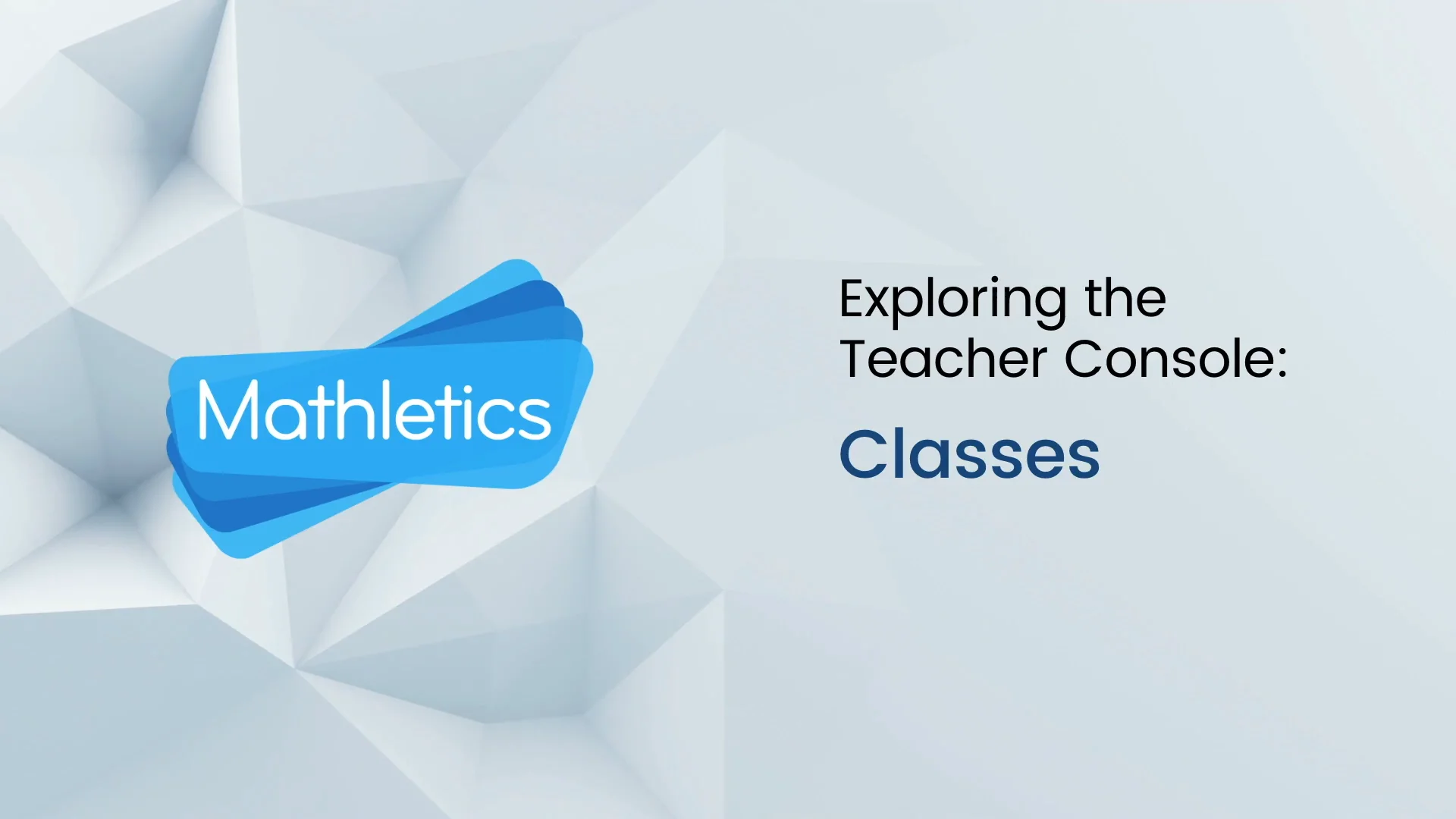 Mathletics

Exploring the Teacher Console:

Classes